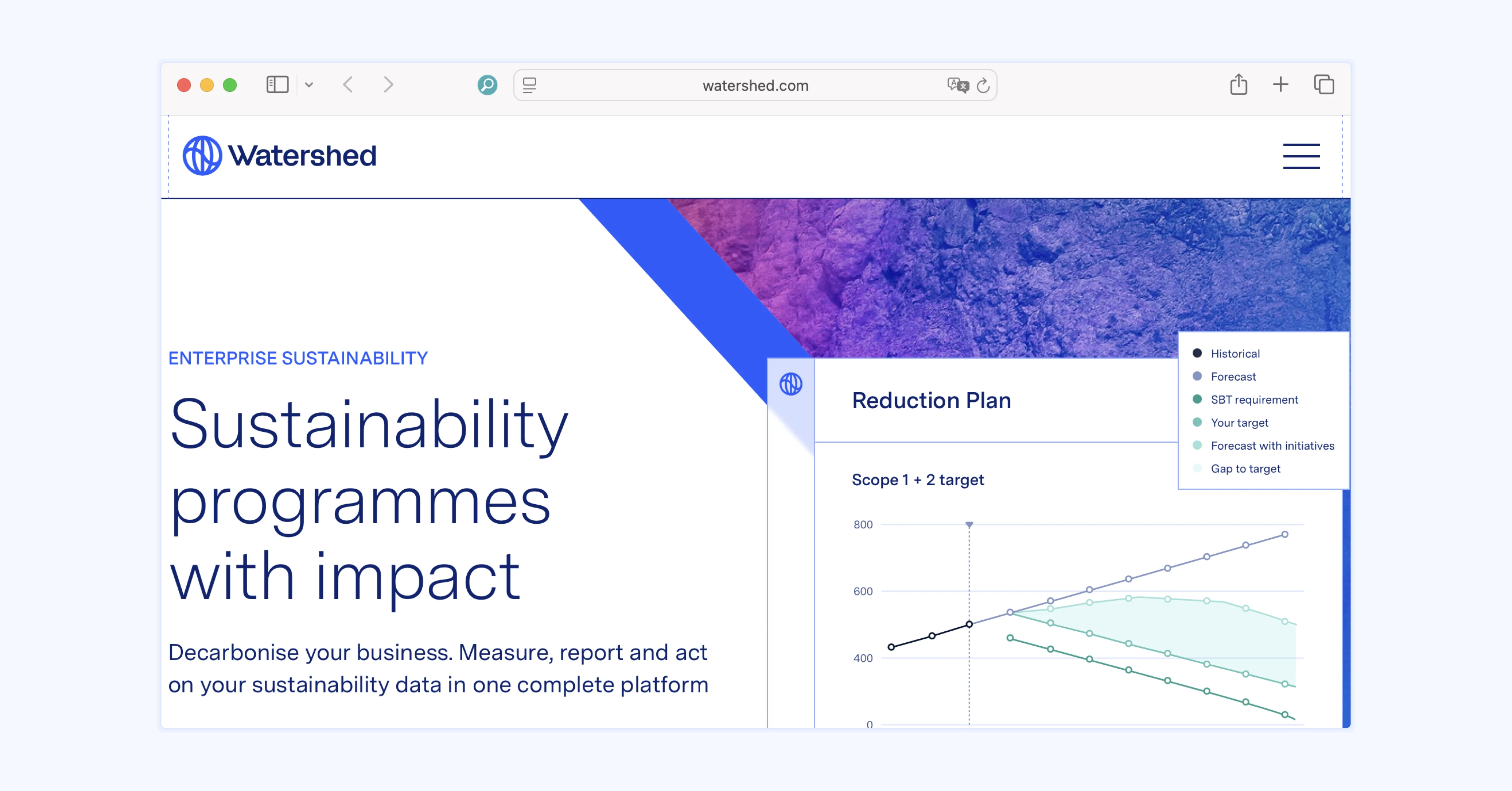 watershed.com

Watershed

ENTERPRISE SUSTAINABILITY

Sustainability programmes with impact

Decarbonise your business. Measure, report and act on your sustainability data in one complete platform

Reduction Plan

Historical
Forecast
SBT requirement
Your target
Forecast with initiatives
Gap to target

Scope 1 + 2 target

800
600
400
0